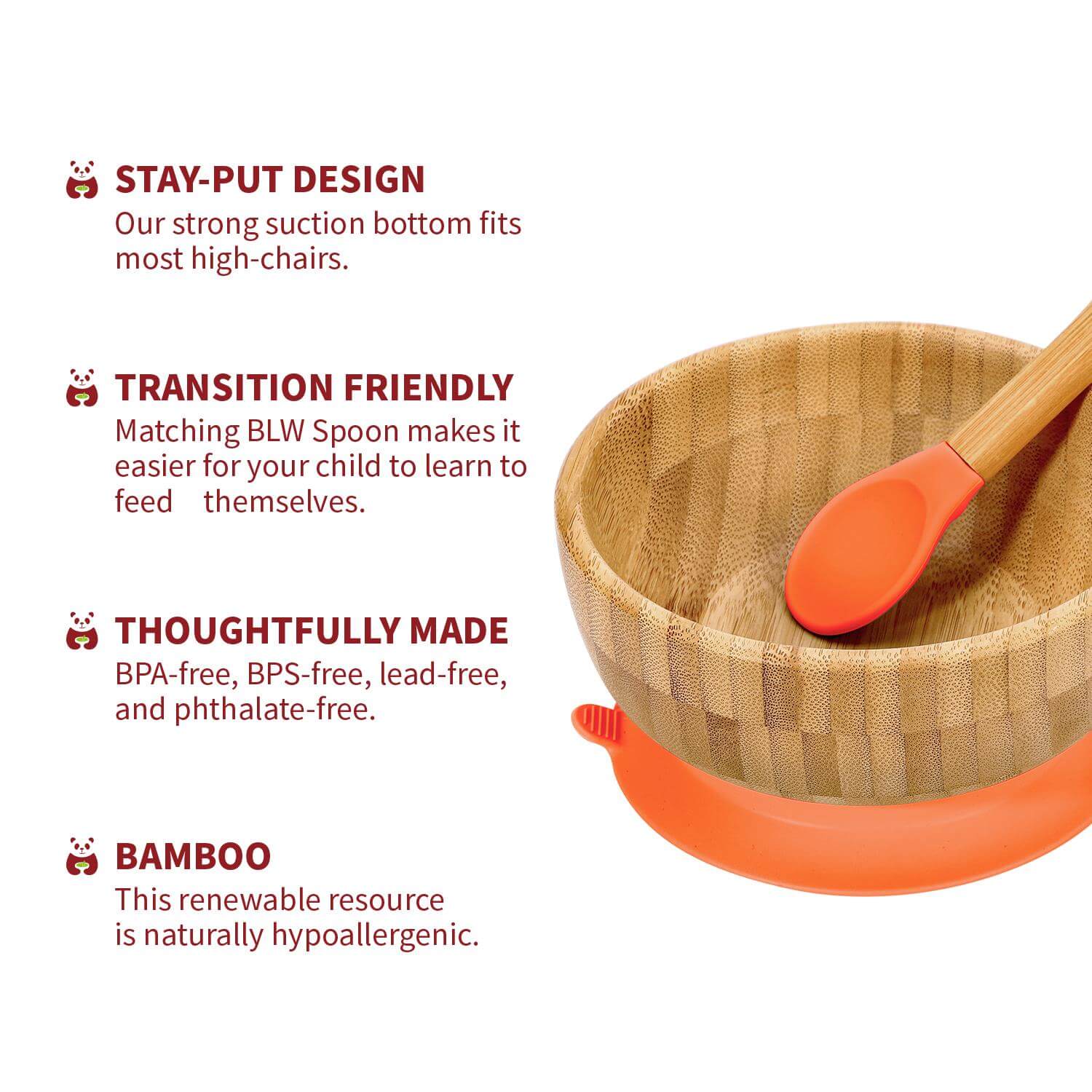 STAY-PUT DESIGN
Our strong suction bottom fits most high-chairs.

TRANSITION FRIENDLY
Matching BLW Spoon makes it easier for your child to learn to feed themselves.

THOUGHTFULLY MADE
BPA-free, BPS-free, lead-free, and phthalate-free.

BAMBOO
This renewable resource is naturally hypoallergenic.